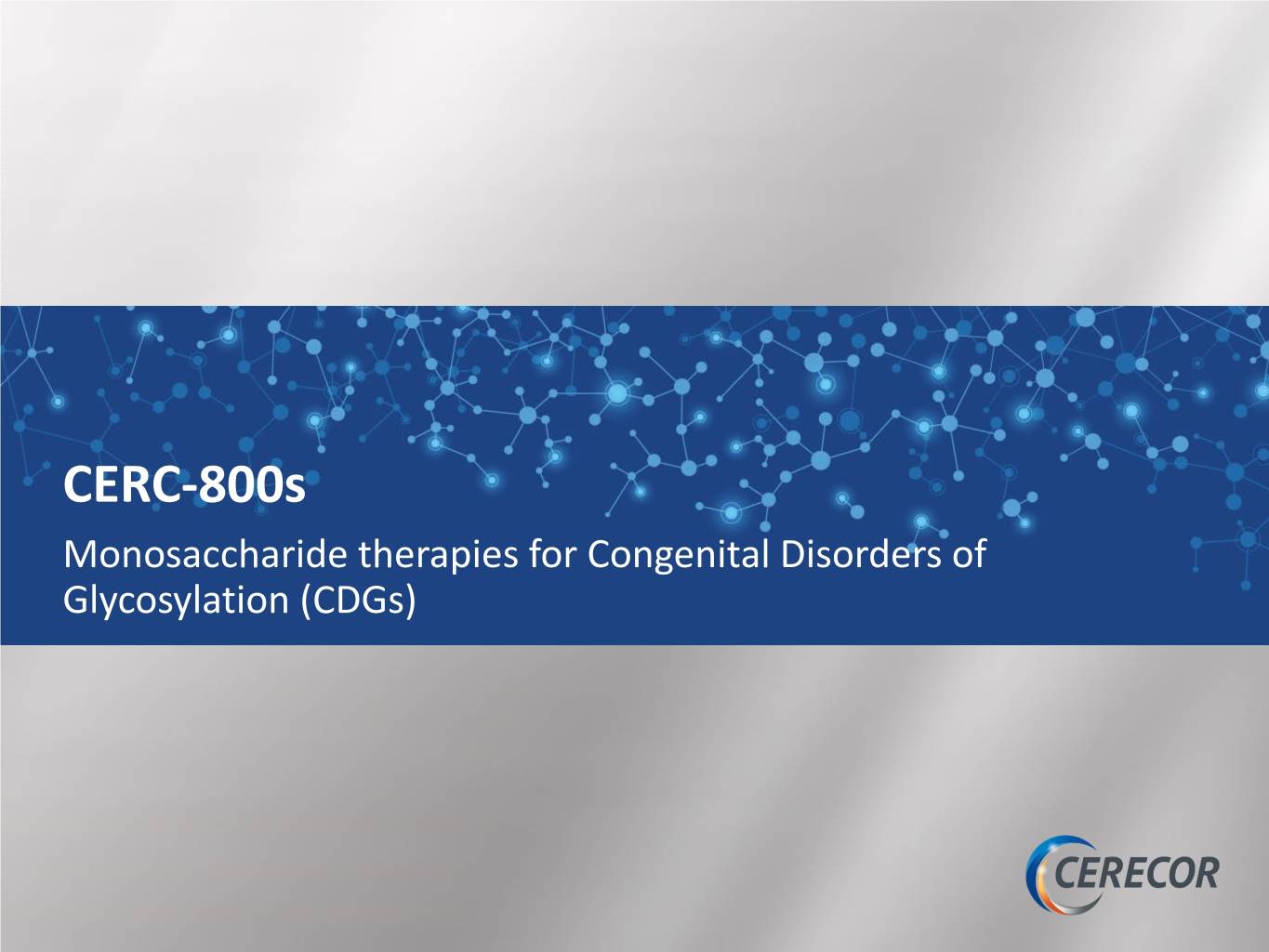 CERC-800s

Monosaccharide therapies for Congenital Disorders of Glycosylation (CDGs)

CERECOR